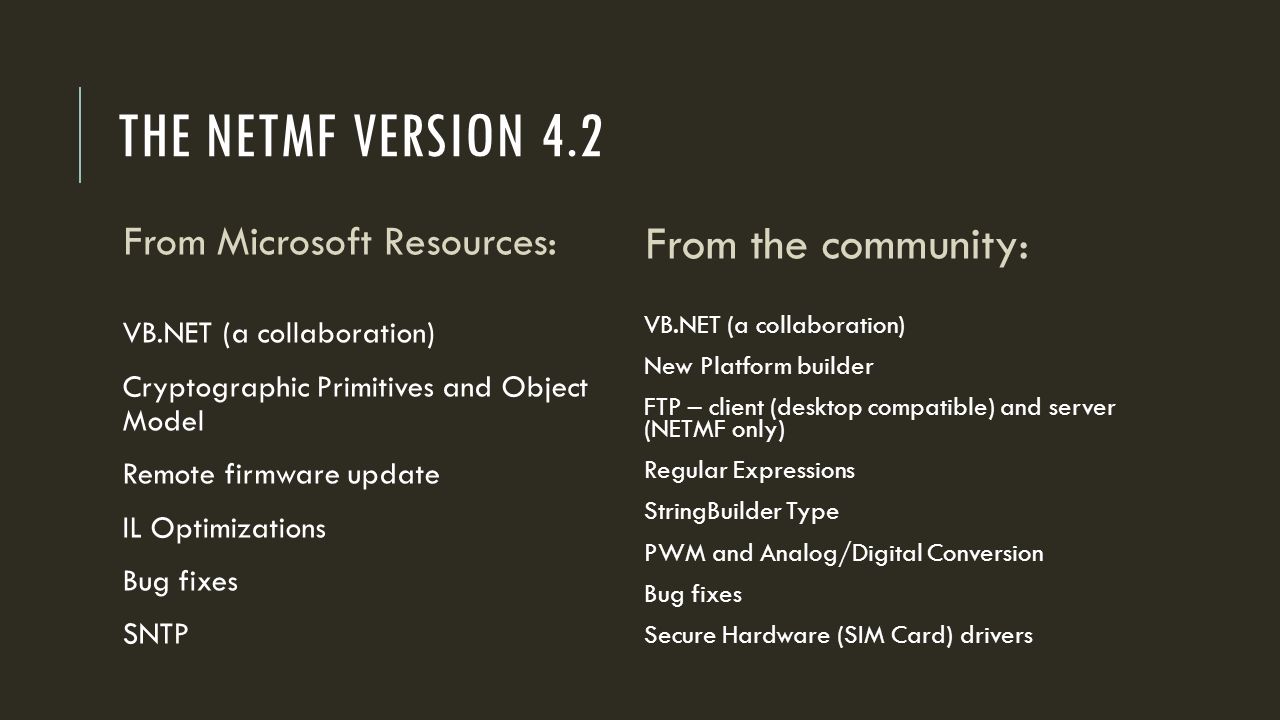 THE NETMF VERSION 4.2

From Microsoft Resources:

VB.NET (a collaboration)

Cryptographic Primitives and Object Model

Remote firmware update

IL Optimizations

Bug fixes

SNTP

From the community:

VB.NET (a collaboration)

New Platform builder

FTP – client (desktop compatible) and server (NETMF only)

Regular Expressions

StringBuilder Type

PWM and Analog/Digital Conversion

Bug fixes

Secure Hardware (SIM Card) drivers